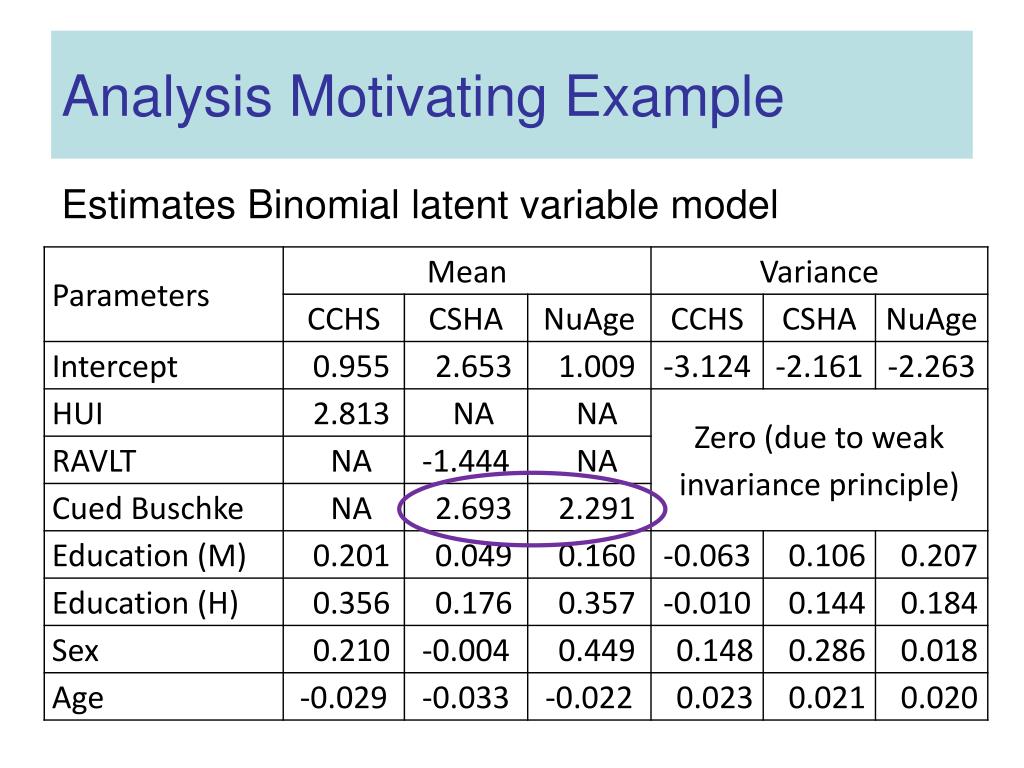 Analysis Motivating Example

Estimates Binomial latent variable model

| Parameters | Mean | | | Variance | | |
|---|---|---|---|---|---|---|
| | CCHS | CSHA | NuAge | CCHS | CSHA | NuAge |
| Intercept | 0.955 | 2.653 | 1.009 | -3.124 | -2.161 | -2.263 |
| HUI | 2.813 | NA | NA | Zero (due to weak invariance principle) | | |
| RAVLT | NA | -1.444 | NA | | | |
| Cued Buschke | NA | 2.693 | 2.291 | | | |
| Education (M) | 0.201 | 0.049 | 0.160 | -0.063 | 0.106 | 0.207 |
| Education (H) | 0.356 | 0.176 | 0.357 | -0.010 | 0.144 | 0.184 |
| Sex | 0.210 | -0.004 | 0.449 | 0.148 | 0.286 | 0.018 |
| Age | -0.029 | -0.033 | -0.022 | 0.023 | 0.021 | 0.020 |